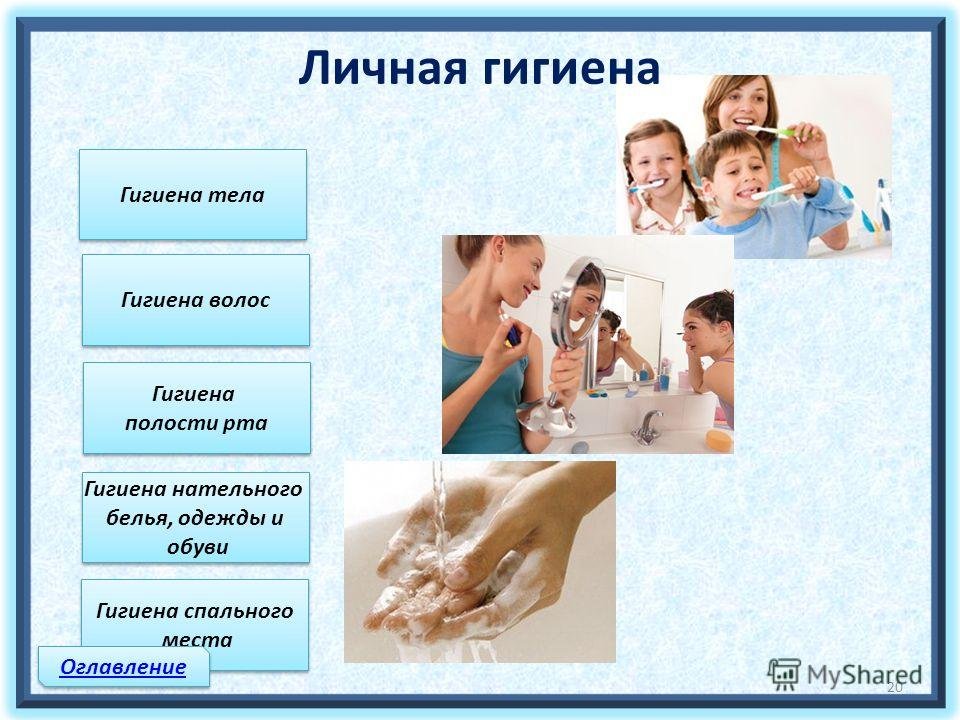 Личная гигиена

Гигиена тела

Гигиена волос

Гигиена полости рта

Гигиена нательного белья, одежды и обуви

Гигиена спального места

Оглавление

MyShared

20